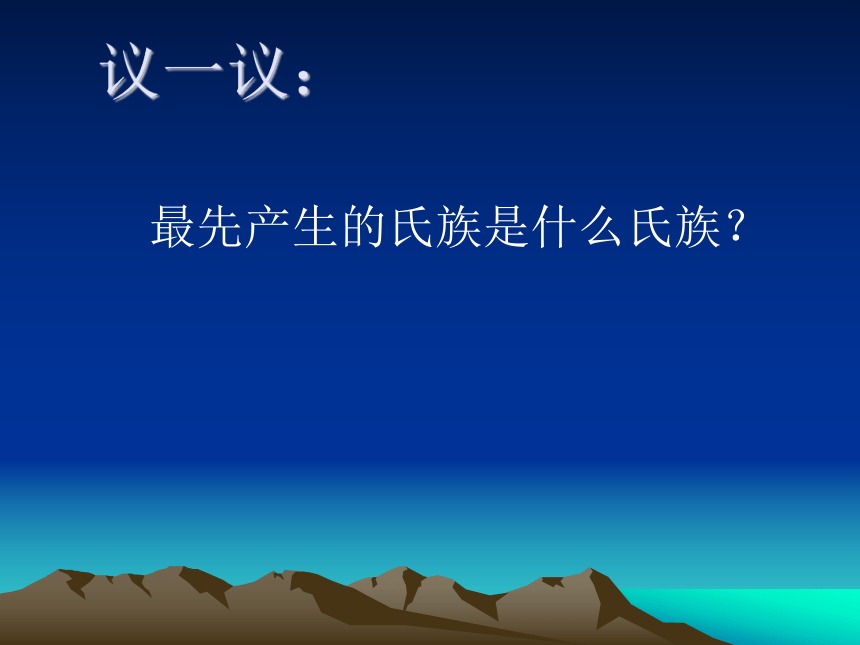 议一议：

最先产生的氏族是什么氏族？